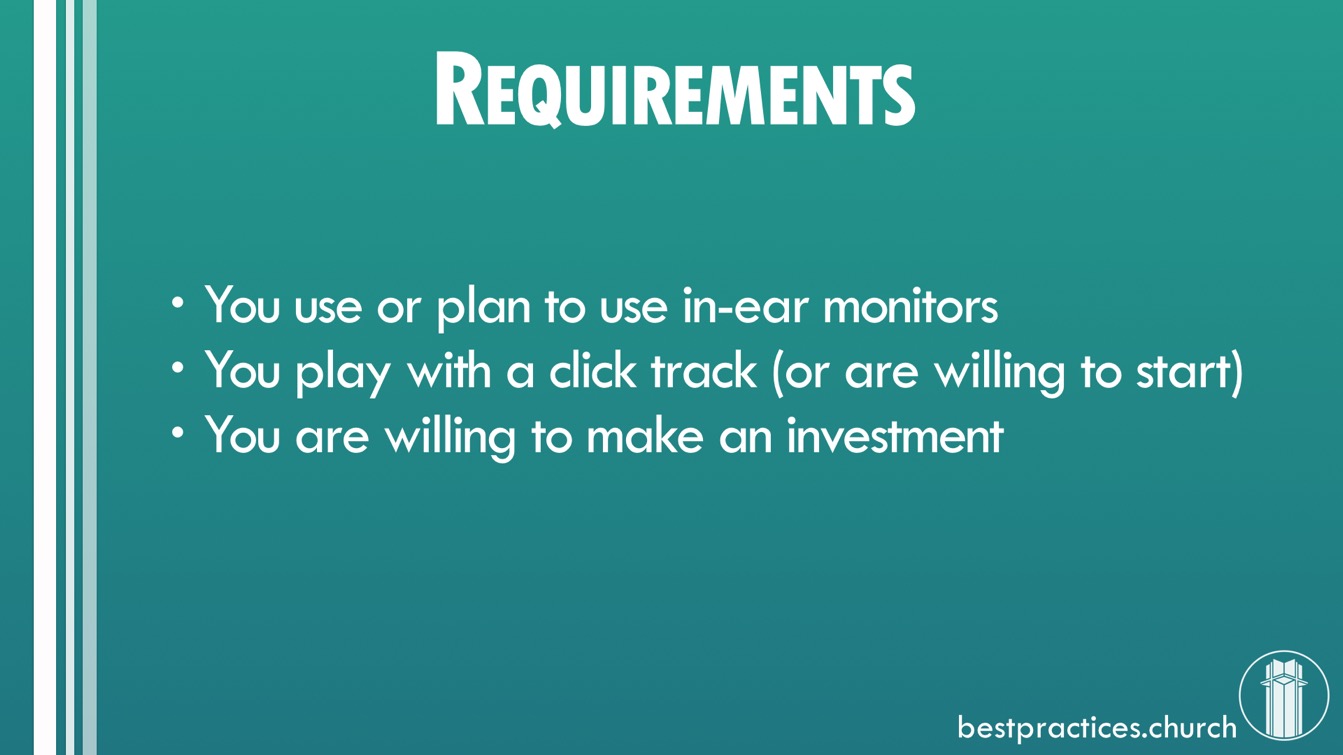 REQUIREMENTS

• You use or plan to use in-ear monitors
• You play with a click track (or are willing to start)
• You are willing to make an investment

bestpractices.church